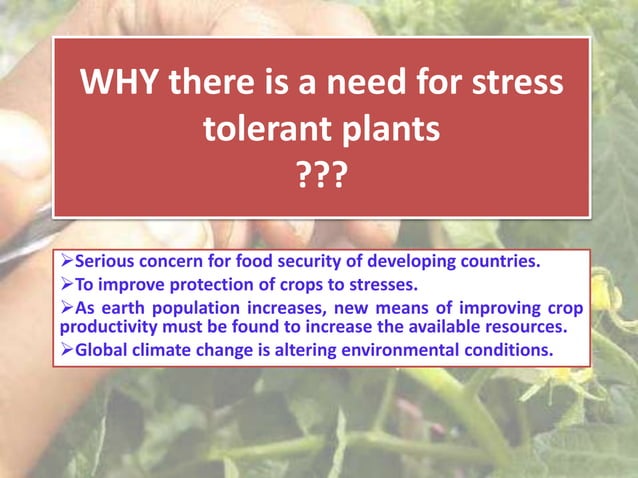 WHY there is a need for stress tolerant plants
???

➢Serious concern for food security of developing countries.
➢To improve protection of crops to stresses.
➢As earth population increases, new means of improving crop productivity must be found to increase the available resources.
➢Global climate change is altering environmental conditions.